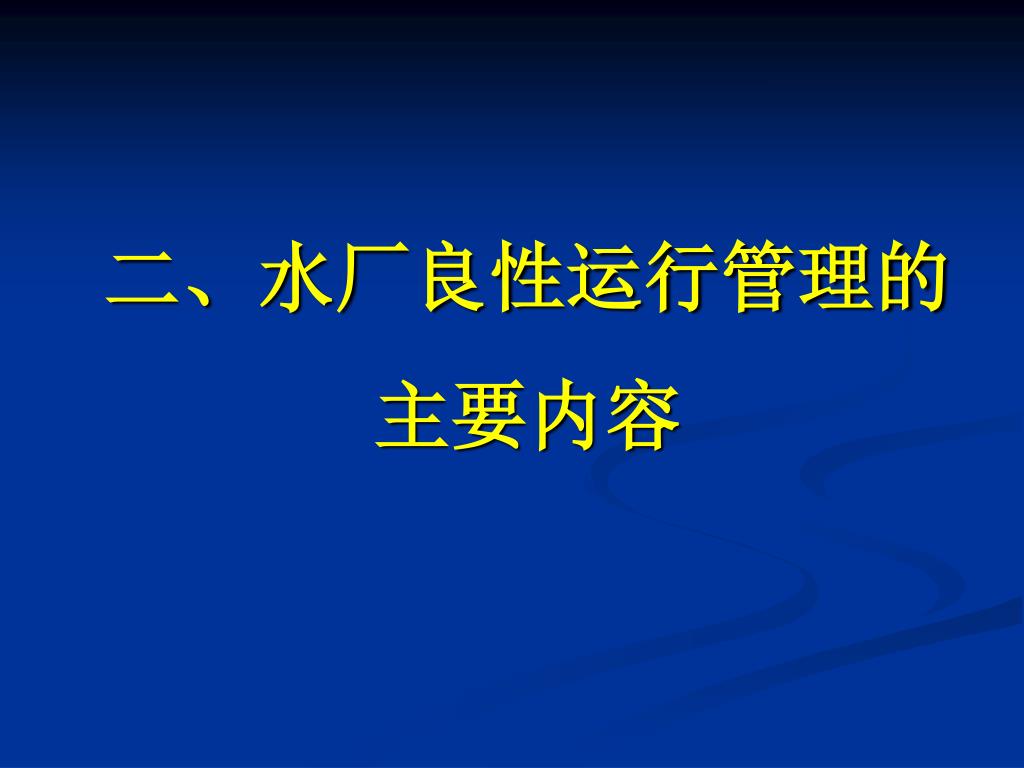 二、水厂良性运行管理的主要内容